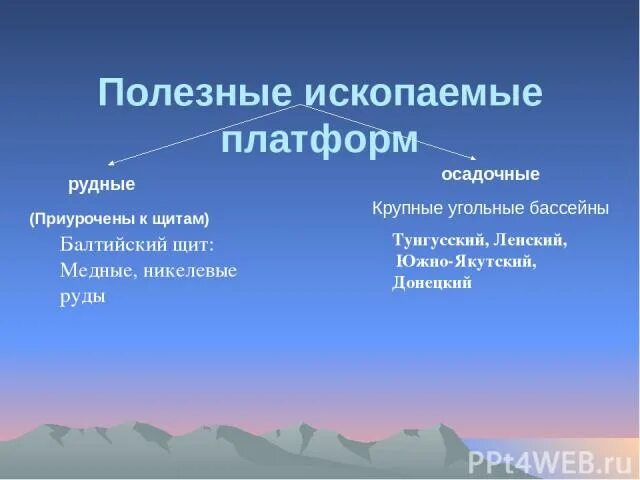 Полезные ископаемые платформ

рудные

(Приурочены к щитам)

Балтийский щит: Медные, никелевые руды

осадочные

Крупные угольные бассейны

Тунгусский, Ленский, Южно-Якутский, Донецкий

PPt4WEB.ru